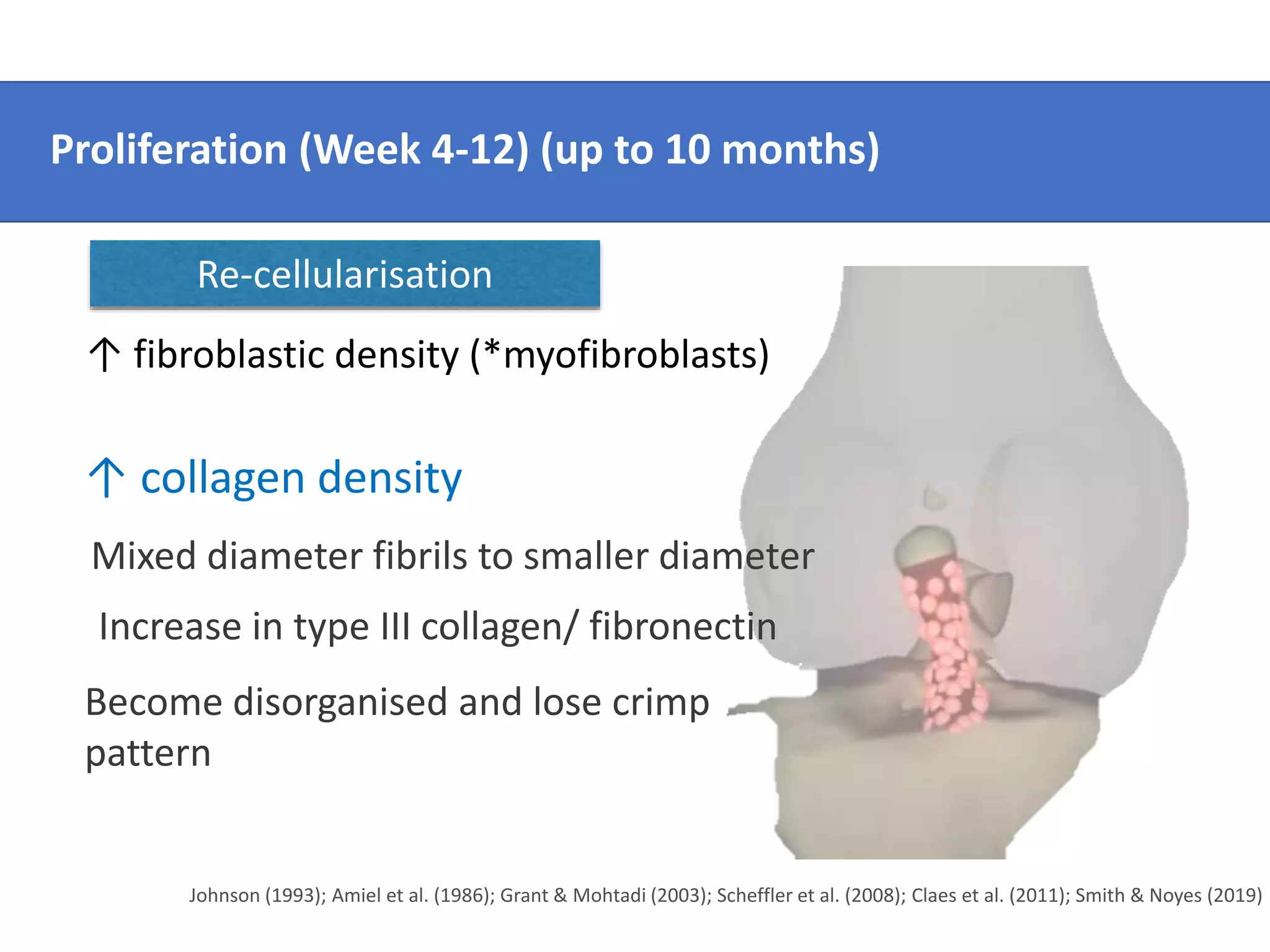 Proliferation (Week 4-12) (up to 10 months)

Re-cellularisation

↑ fibroblastic density (*myofibroblasts)

↑ collagen density

Mixed diameter fibrils to smaller diameter

Increase in type III collagen/ fibronectin

Become disorganised and lose crimp pattern

Johnson (1993); Amiel et al. (1986); Grant & Mohtadi (2003); Scheffler et al. (2008); Claes et al. (2011); Smith & Noyes (2019)